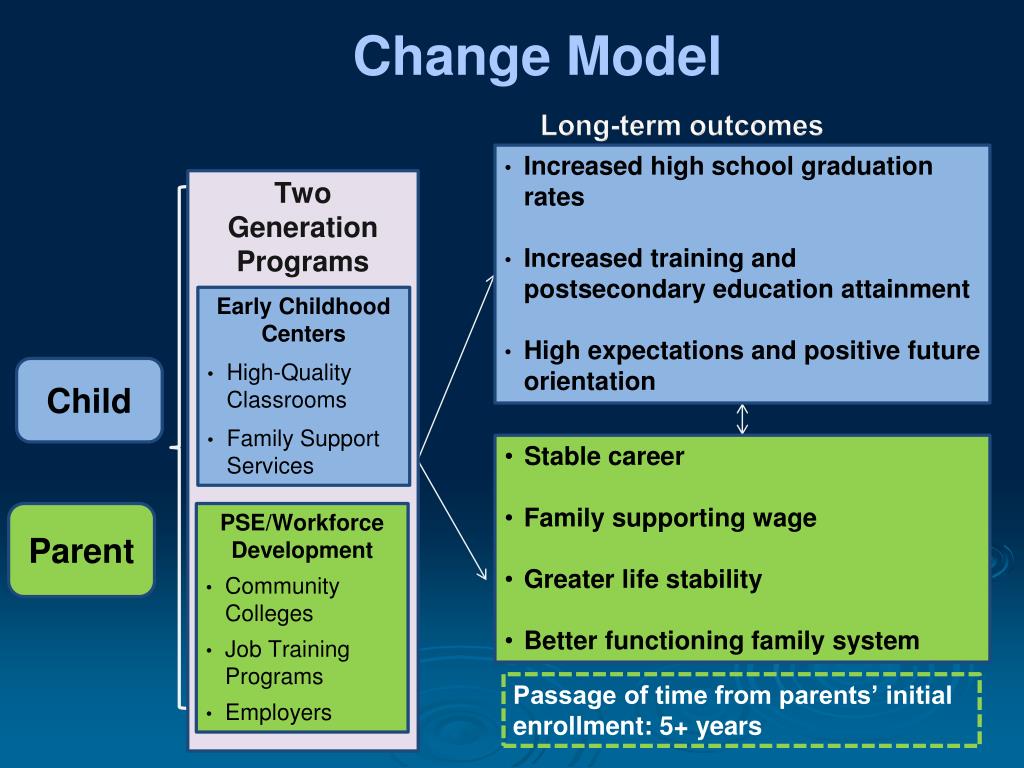 Change Model

Child

Parent

Two Generation Programs

Early Childhood Centers

• High-Quality Classrooms

• Family Support Services

PSE/Workforce Development

• Community Colleges

• Job Training Programs

• Employers

Long-term outcomes

• Increased high school graduation rates

• Increased training and postsecondary education attainment

• High expectations and positive future orientation

• Stable career

• Family supporting wage

• Greater life stability

• Better functioning family system

Passage of time from parents' initial enrollment: 5+ years